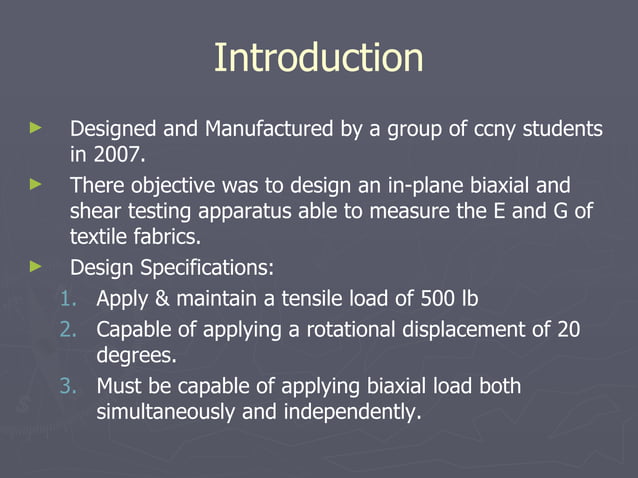 Introduction

► Designed and Manufactured by a group of ccny students in 2007.
► There objective was to design an in-plane biaxial and shear testing apparatus able to measure the E and G of textile fabrics.
► Design Specifications:
1. Apply & maintain a tensile load of 500 lb
2. Capable of applying a rotational displacement of 20 degrees.
3. Must be capable of applying biaxial load both simultaneously and independently.